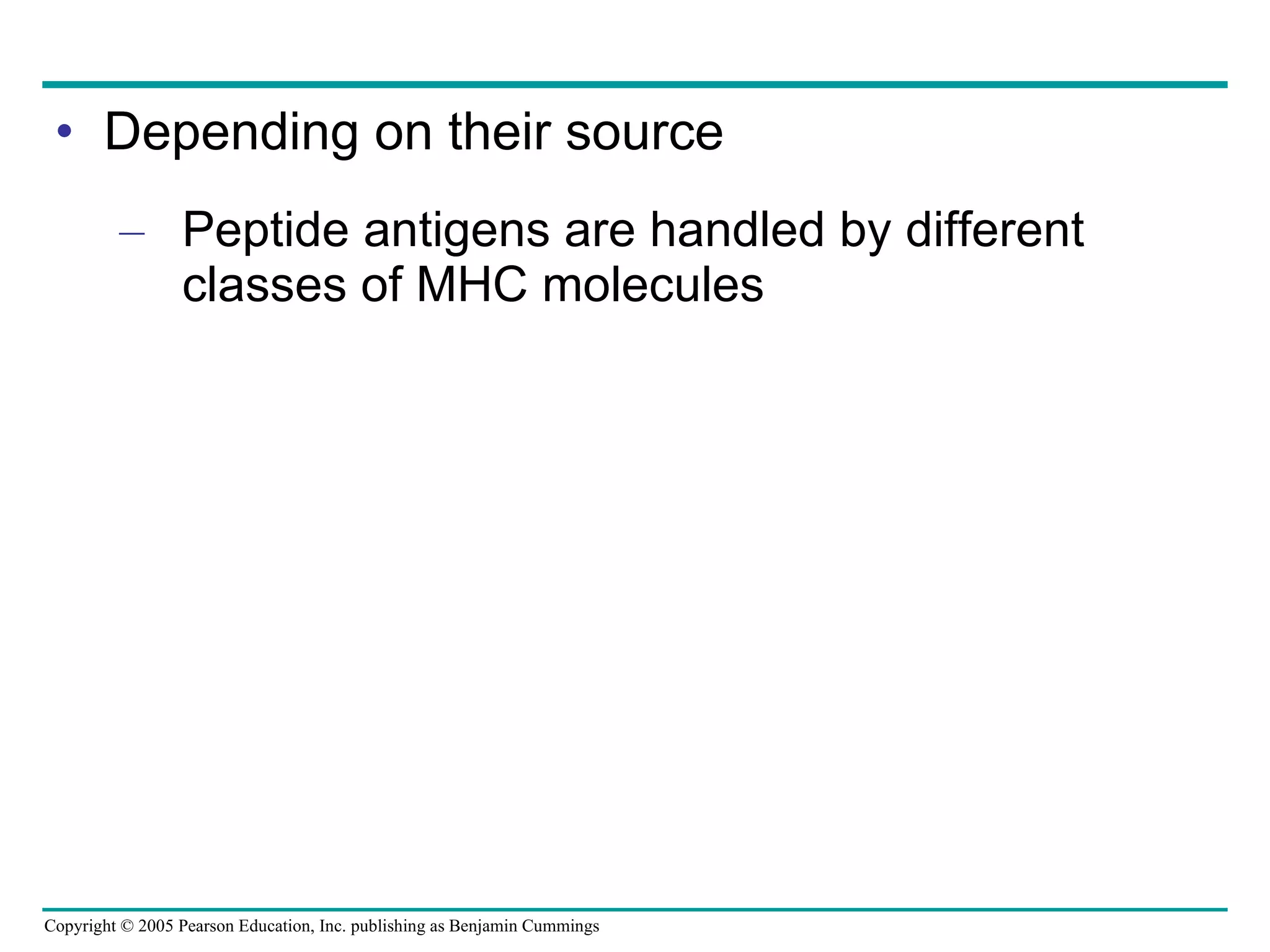 • Depending on their source

– Peptide antigens are handled by different classes of MHC molecules

Copyright © 2005 Pearson Education, Inc. publishing as Benjamin Cummings